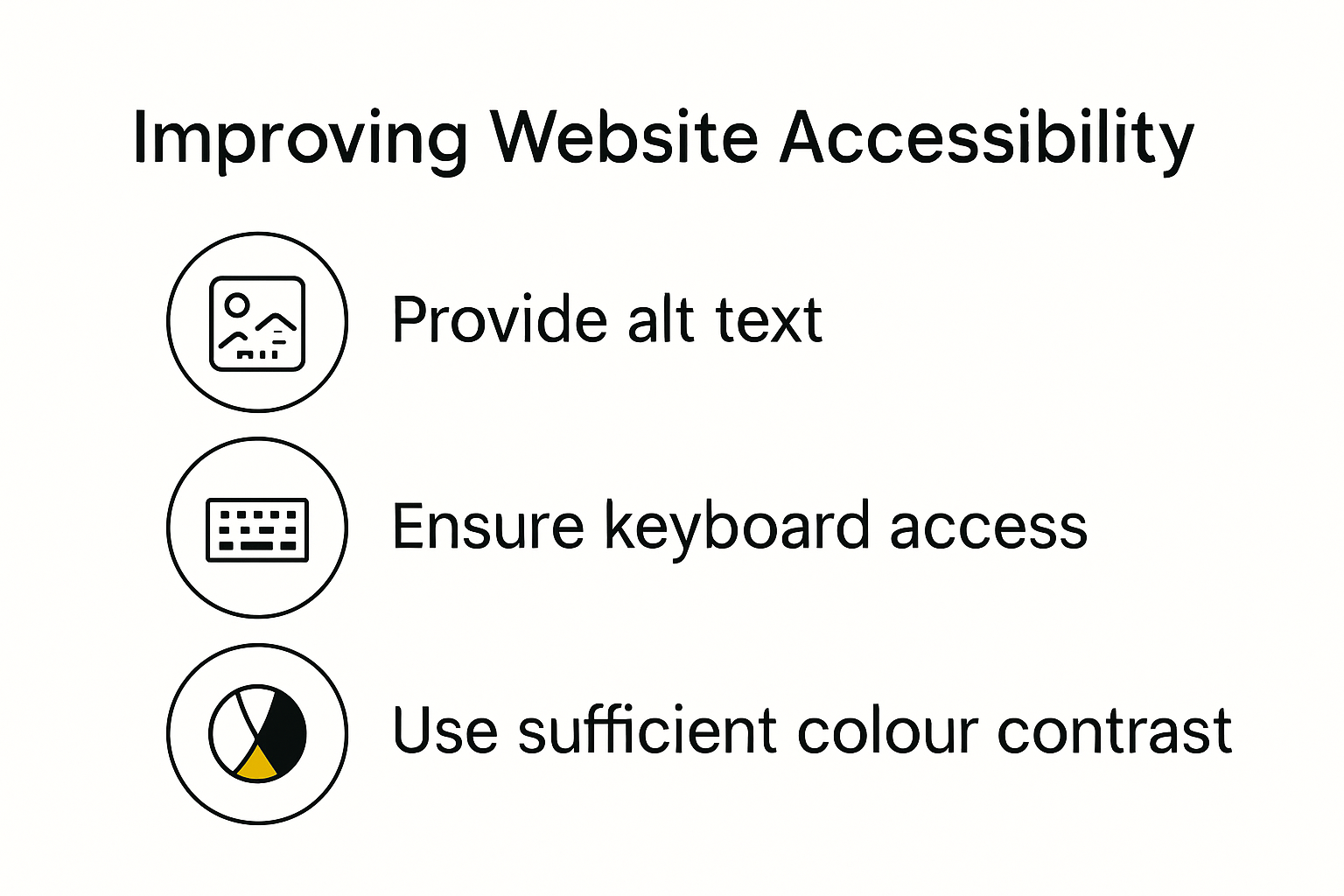 Improving Website Accessibility

Provide alt text

Ensure keyboard access

Use sufficient colour contrast